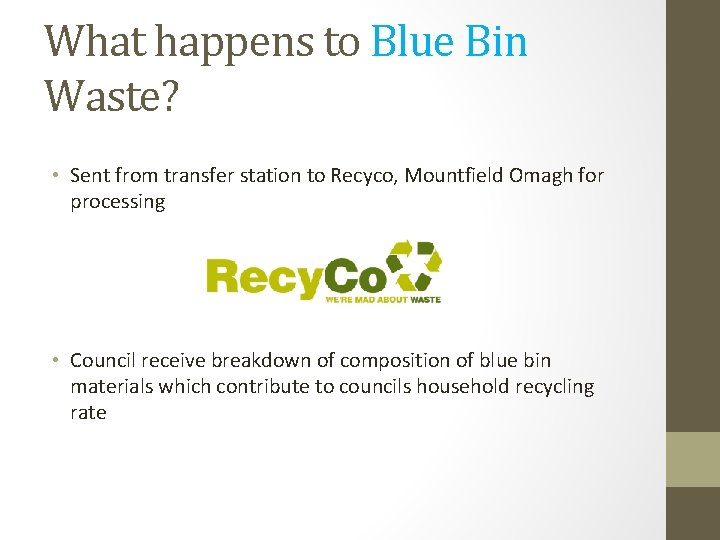 What happens to Blue Bin Waste?

• Sent from transfer station to Recyco, Mountfield Omagh for processing

RecyCo
WE'RE MAD ABOUT WASTE

• Council receive breakdown of composition of blue bin materials which contribute to councils household recycling rate